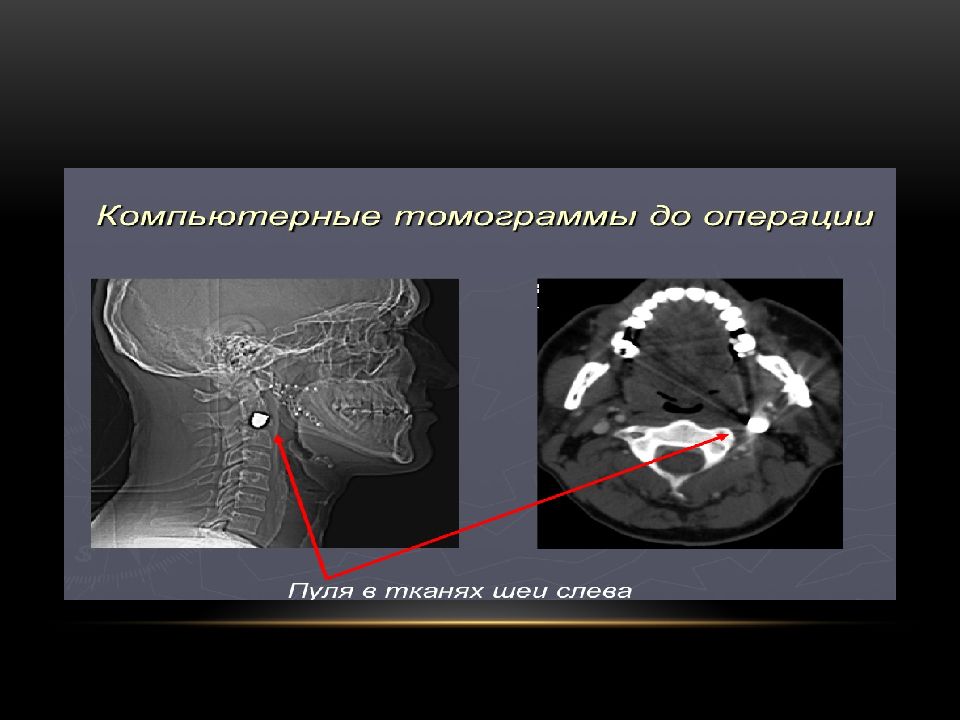 Компьютерные томограммы до операции

Пуля в тканях шеи слева